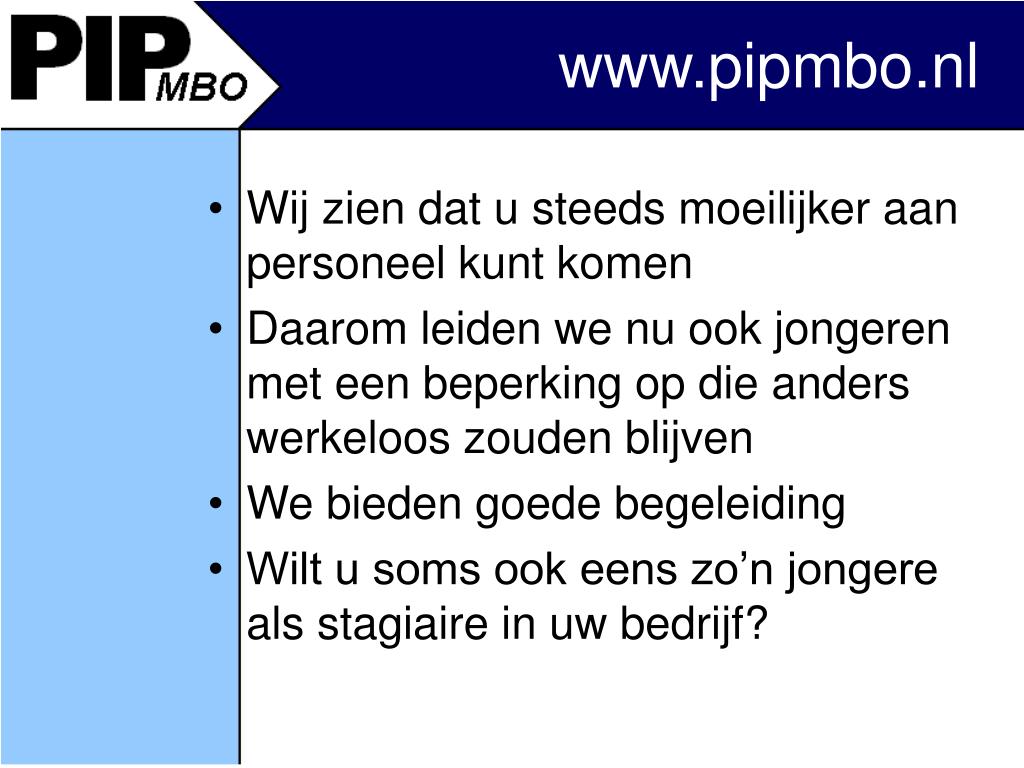 PIP MBO

www.pipmbo.nl

• Wij zien dat u steeds moeilijker aan personeel kunt komen
• Daarom leiden we nu ook jongeren met een beperking op die anders werkeloos zouden blijven
• We bieden goede begeleiding
• Wilt u soms ook eens zo’n jongere als stagiaire in uw bedrijf?